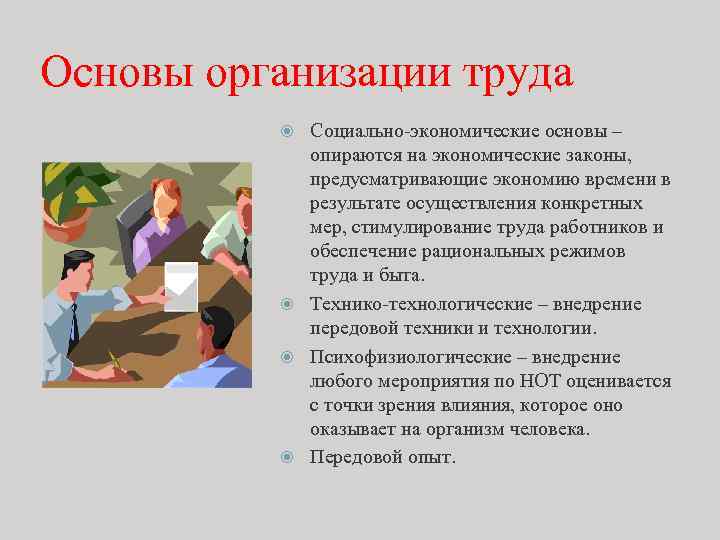 Основы организации труда

Социально-экономические основы – опираются на экономические законы, предусматривающие экономию времени в результате осуществления конкретных мер, стимулирование труда работников и обеспечение рациональных режимов труда и быта.

Технико-технологические – внедрение передовой техники и технологии.

Психофизиологические – внедрение любого мероприятия по НОТ оценивается с точки зрения влияния, которое оно оказывает на организм человека.

Передовой опыт.